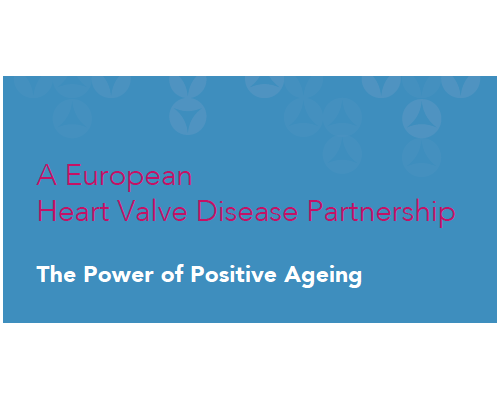 A European
Heart Valve Disease Partnership

The Power of Positive Ageing